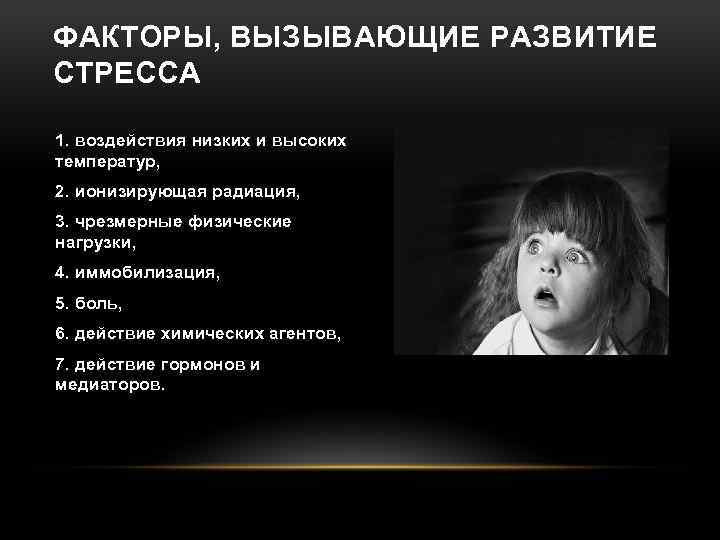 ФАКТОРЫ, ВЫЗЫВАЮЩИЕ РАЗВИТИЕ СТРЕССА

1. воздействия низких и высоких температур,

2. ионизирующая радиация,

3. чрезмерные физические нагрузки,

4. иммобилизация,

5. боль,

6. действие химических агентов,

7. действие гормонов и медиаторов.